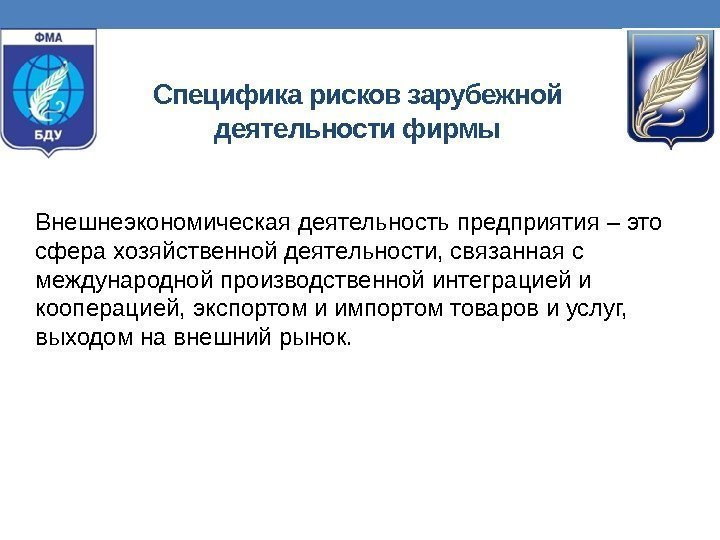 ФМА
БДУ

Специфика рисков зарубежной деятельности фирмы

Внешнеэкономическая деятельность предприятия – это сфера хозяйственной деятельности, связанная с международной производственной интеграцией и кооперацией, экспортом и импортом товаров и услуг, выходом на внешний рынок.